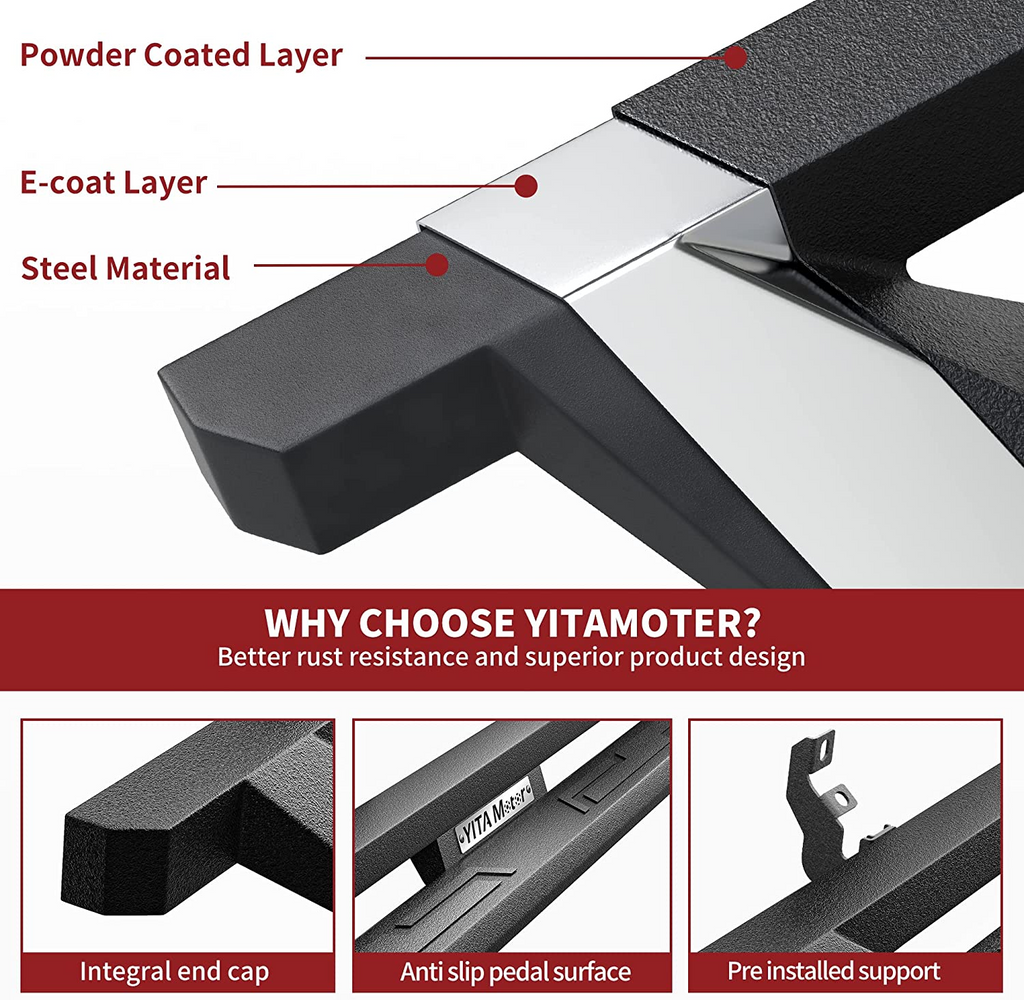 Powder Coated Layer

E-coat Layer

Steel Material

WHY CHOOSE YITAMOTER?

Better rust resistance and superior product design

YITA Motor

Integral end cap

Anti slip pedal surface

Pre installed support